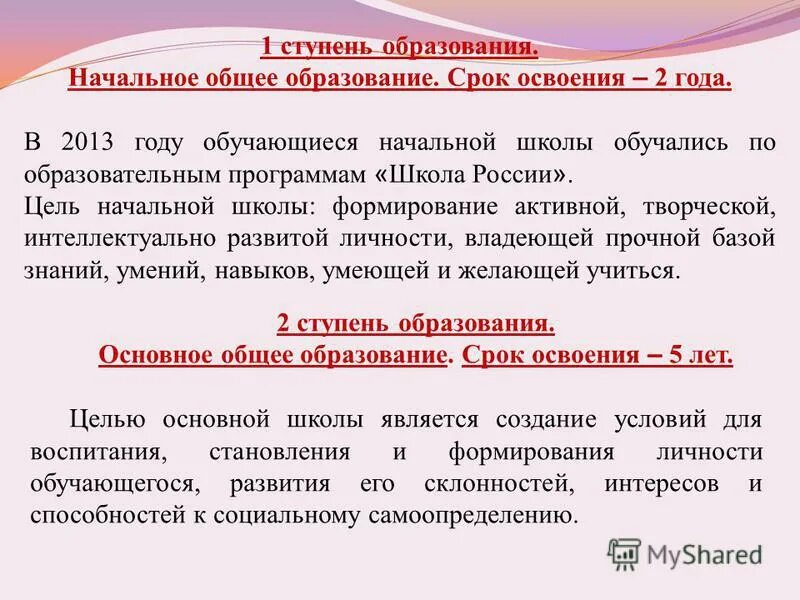 1 ступень образования.
Начальное общее образование. Срок освоения – 2 года.

В 2013 году обучающиеся начальной школы обучались по образовательным программам «Школа России».
Цель начальной школы: формирование активной, творческой, интеллектуально развитой личности, владеющей прочной базой знаний, умений, навыков, умеющей и желающей учиться.

2 ступень образования.
Основное общее образование. Срок освоения – 5 лет.

Целью основной школы является создание условий для воспитания, становления и формирования личности обучающегося, развития его склонностей, интересов и способностей к социальному самоопределению.

MyShared